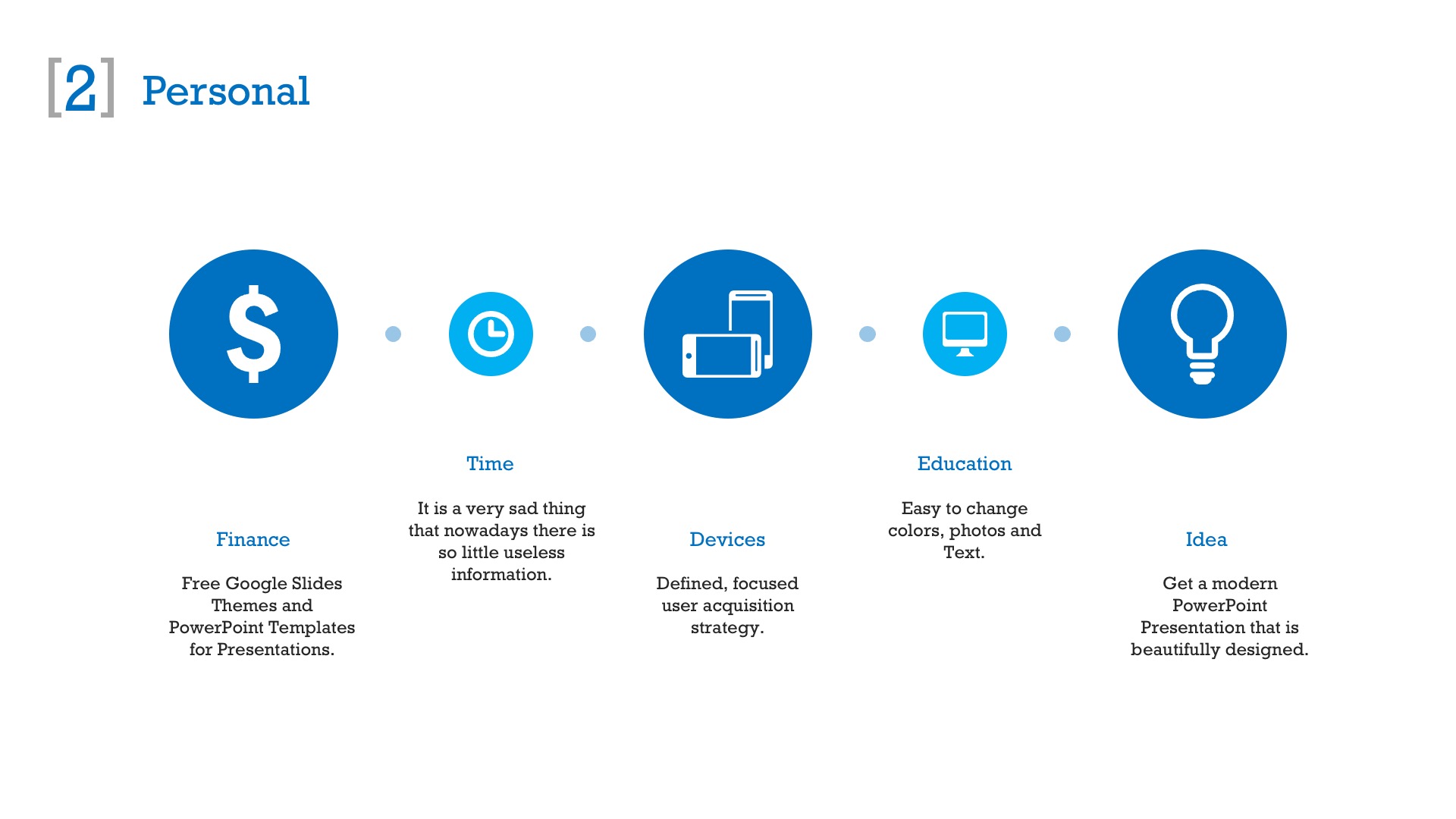 [2] Personal

$

Finance

Free Google Slides Themes and PowerPoint Templates for Presentations.

Time

It is a very sad thing that nowadays there is so little useless information.

Devices

Defined, focused user acquisition strategy.

Education

Easy to change colors, photos and Text.

Idea

Get a modern PowerPoint Presentation that is beautifully designed.